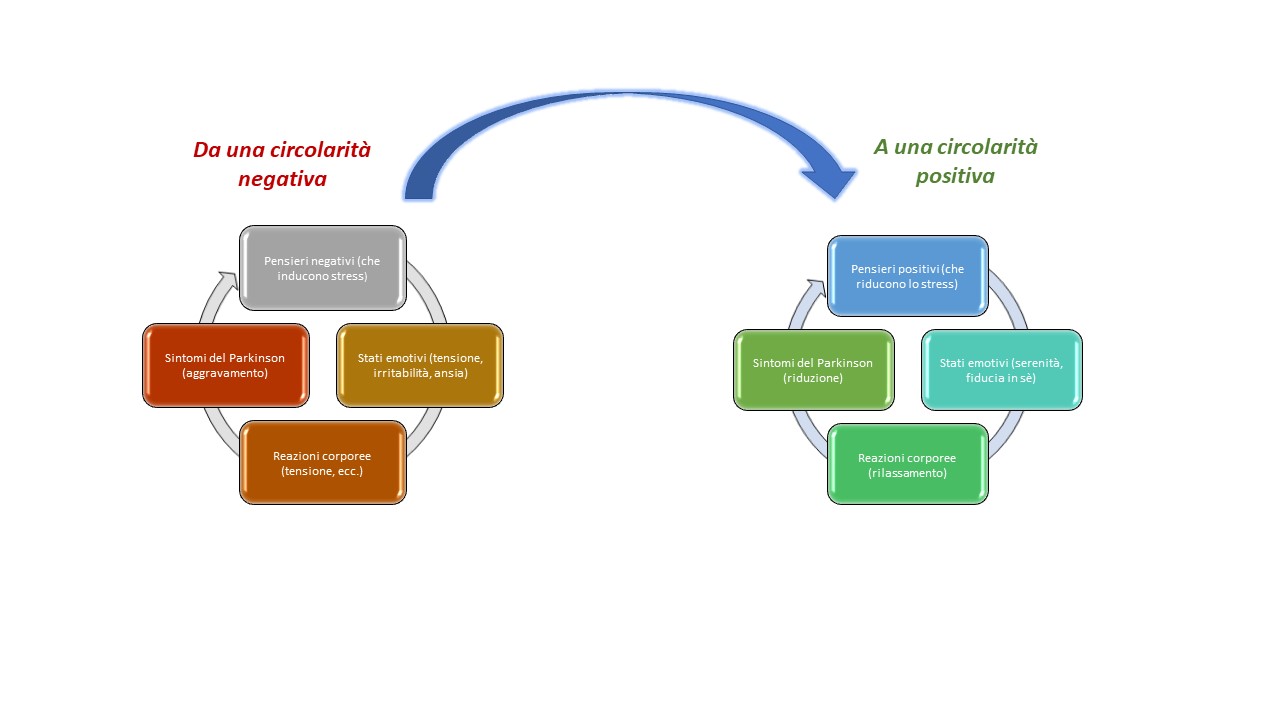 Da una circolarità negativa

Pensieri negativi (che inducono stress)

Stati emotivi (tensione, irritabilità, ansia)

Reazioni corporee (tensione, ecc.)

Sintomi del Parkinson (aggravamento)

A una circolarità positiva

Pensieri positivi (che riducono lo stress)

Stati emotivi (serenità, fiducia in sè)

Reazioni corporee (rilassamento)

Sintomi del Parkinson (riduzione)